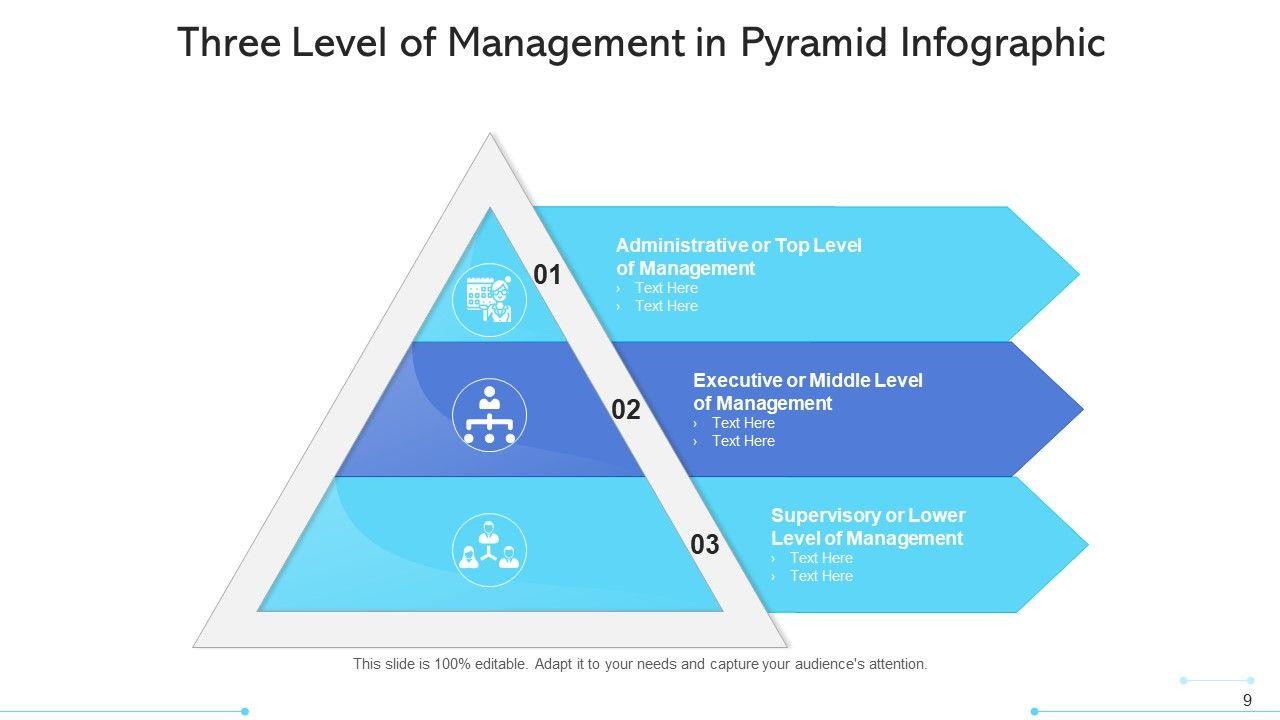 Three Level of Management in Pyramid Infographic

01

Administrative or Top Level of Management
› Text Here
› Text Here

02

Executive or Middle Level of Management
› Text Here
› Text Here

03

Supervisory or Lower Level of Management
› Text Here
› Text Here

This slide is 100% editable. Adapt it to your needs and capture your audience's attention.

9